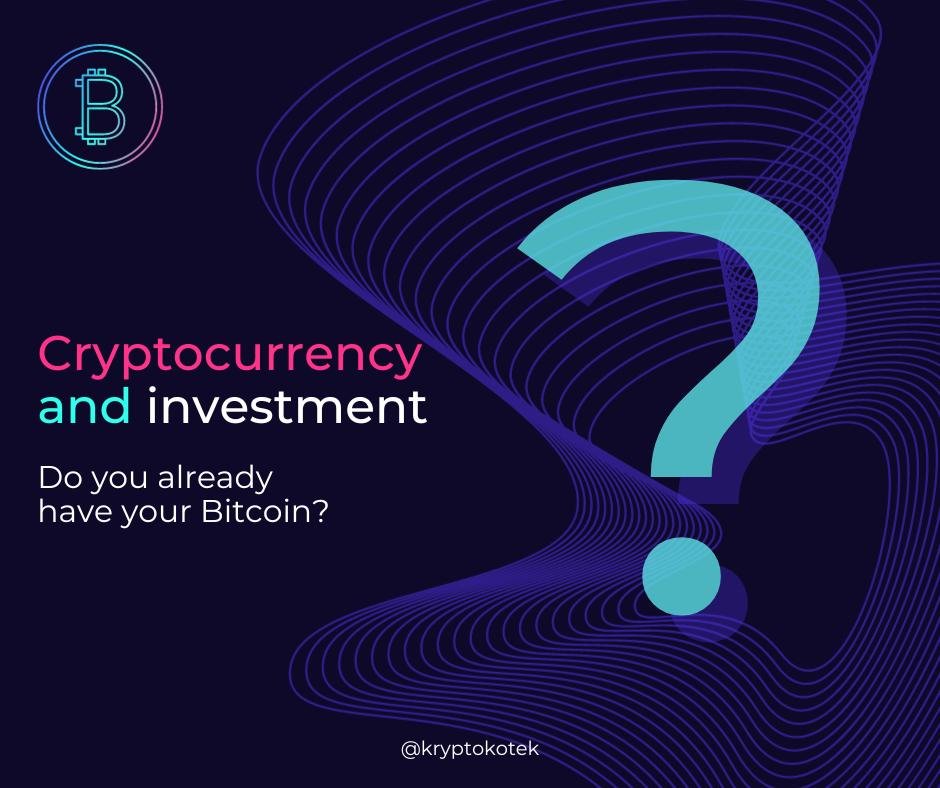 Cryptocurrency and investment

Do you already have your Bitcoin?

?

@kryptokotek